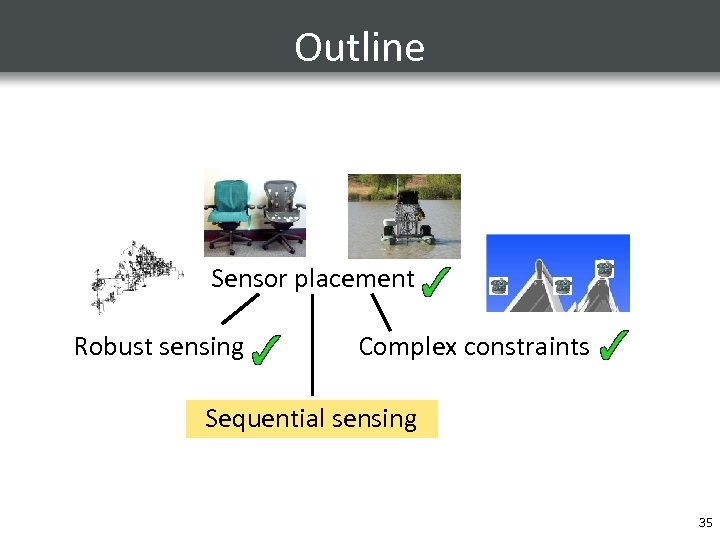 Outline

Sensor placement ✓

Robust sensing ✓

Complex constraints ✓

Sequential sensing

35